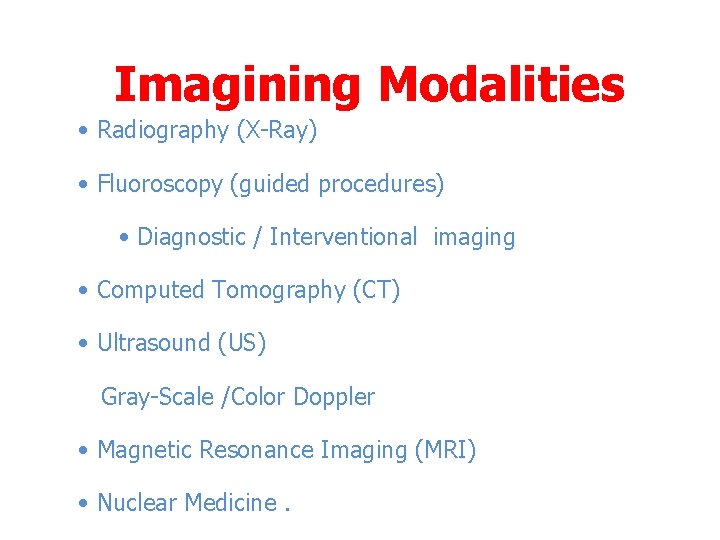 Imagining Modalities

• Radiography (X-Ray)

• Fluoroscopy (guided procedures)

• Diagnostic / Interventional imaging

• Computed Tomography (CT)

• Ultrasound (US)

Gray-Scale /Color Doppler

• Magnetic Resonance Imaging (MRI)

• Nuclear Medicine .